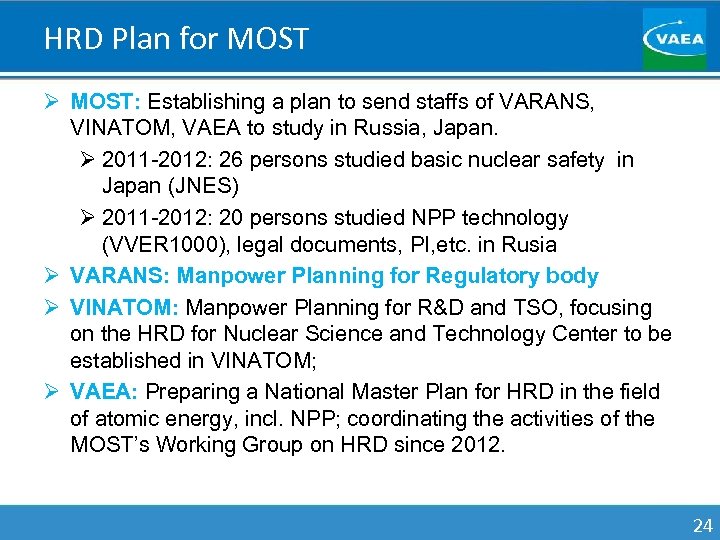 HRD Plan for MOST

VAEA

➢ MOST: Establishing a plan to send staffs of VARANS, VINATOM, VAEA to study in Russia, Japan.

➢ 2011-2012: 26 persons studied basic nuclear safety in Japan (JNES)

➢ 2011-2012: 20 persons studied NPP technology (VVER1000), legal documents, PI,etc. in Rusia

➢ VARANS: Manpower Planning for Regulatory body

➢ VINATOM: Manpower Planning for R&D and TSO, focusing on the HRD for Nuclear Science and Technology Center to be established in VINATOM;

➢ VAEA: Preparing a National Master Plan for HRD in the field of atomic energy, incl. NPP; coordinating the activities of the MOST's Working Group on HRD since 2012.

24